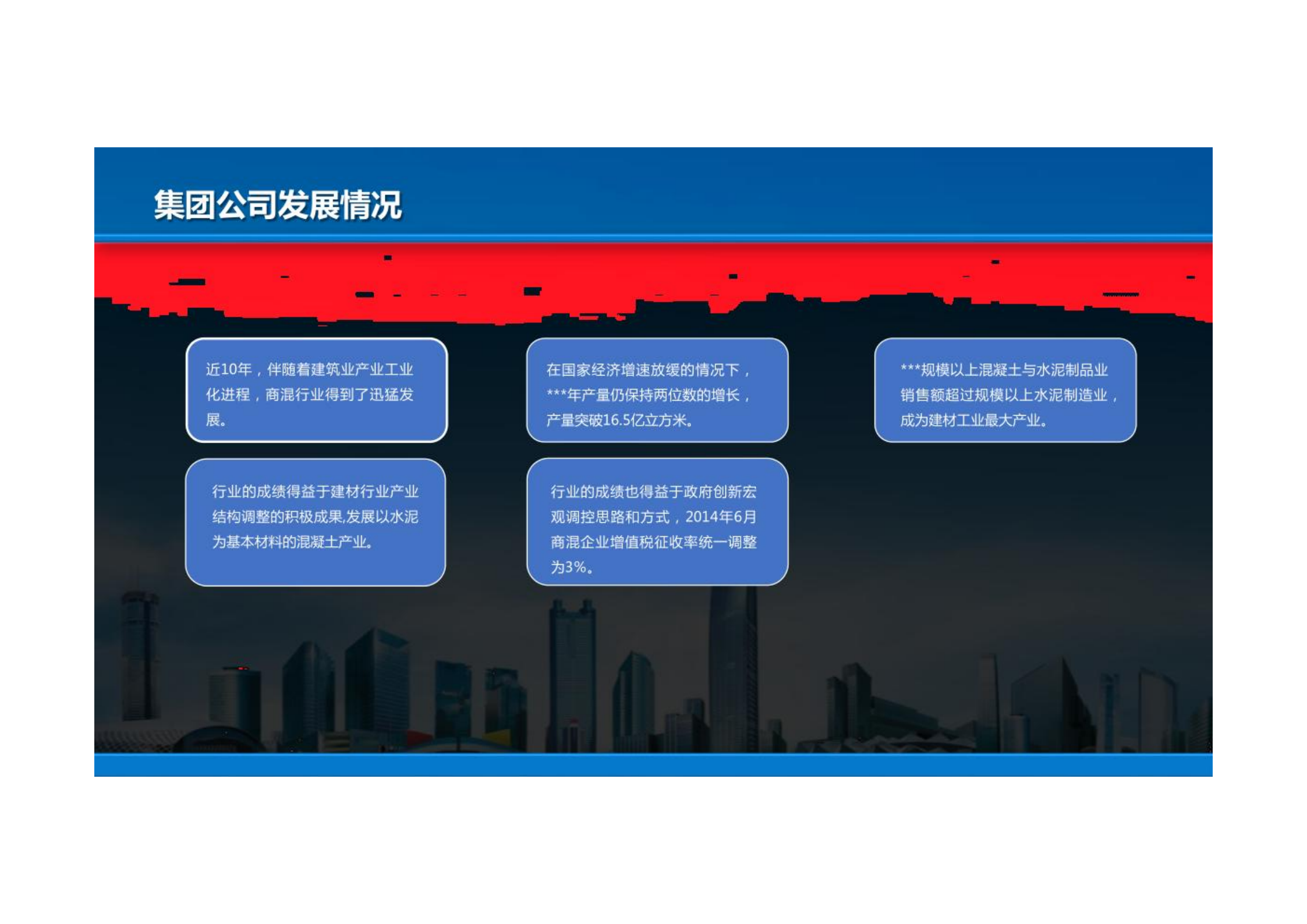 集团公司发展情况

近10年，伴随着建筑业产业工业化进程，商混行业得到了迅猛发展。

在国家经济增速放缓的情况下，***年产量仍保持两位数的增长，产量突破16.5亿立方米。

***规模以上混凝土与水泥制品业销售额超过规模以上水泥制造业，成为建材工业最大产业。

行业的成绩得益于建材行业产业结构调整的积极成果,发展以水泥为基本材料的混凝土产业。

行业的成绩也得益于政府创新宏观调控思路和方式，2014年6月商混企业增值税征收率统一调整为3%。